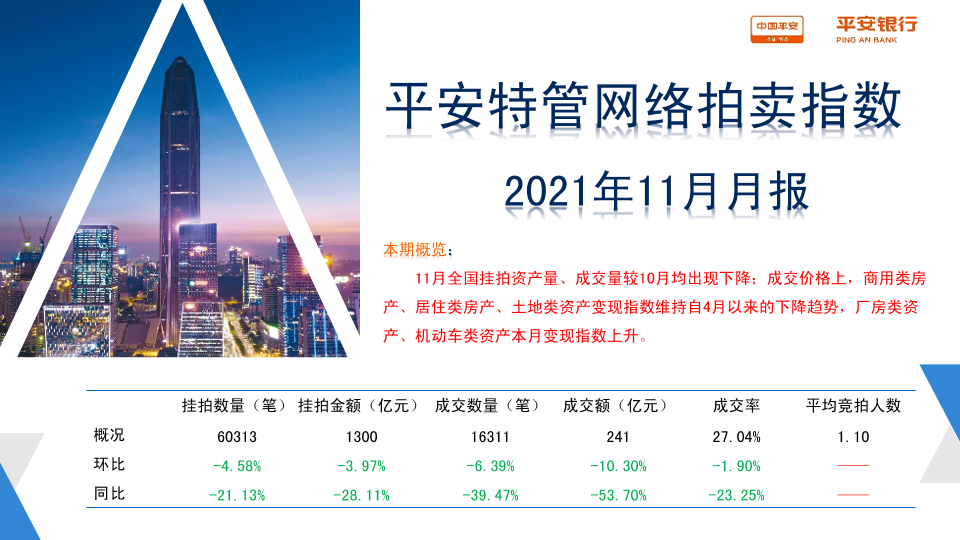 中国平安

平安银行
PING AN BANK

平安特管网络拍卖指数

2021年11月月报

本期概览：

11月全国挂拍资产量、成交量较10月均出现下降；成交价格上，商用类房产、居住类房产、土地类资产变现指数维持自4月以来的下降趋势，厂房类资产、机动车类资产本月变现指数上升。

| | 挂拍数量（笔） | 挂拍金额（亿元） | 成交数量（笔） | 成交额（亿元） | 成交率 | 平均竞拍人数 |
|---|---|---|---|---|---|---|
| 概况 | 60313 | 1300 | 16311 | 241 | 27.04% | 1.10 |
| 环比 | -4.58% | -3.97% | -6.39% | -10.30% | -1.90% | —— |
| 同比 | -21.13% | -28.11% | -39.47% | -53.70% | -23.25% | —— |